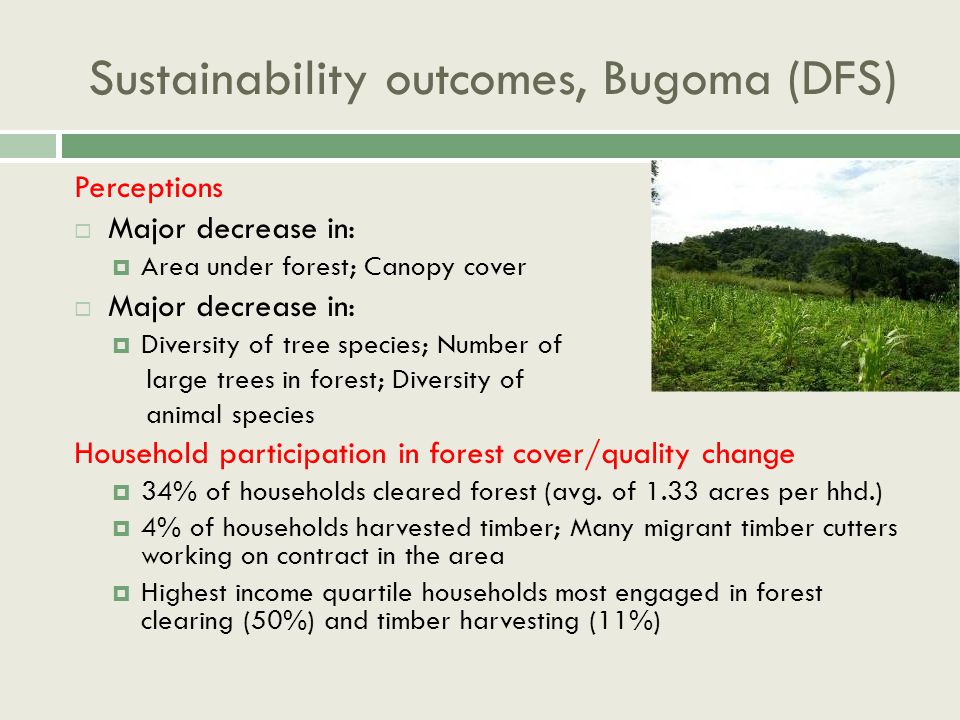 Sustainability outcomes, Bugoma (DFS)

Perceptions

Major decrease in:

Area under forest; Canopy cover

Major decrease in:

Diversity of tree species; Number of large trees in forest; Diversity of animal species

Household participation in forest cover/quality change

34% of households cleared forest (avg. of 1.33 acres per hhd.)

4% of households harvested timber; Many migrant timber cutters working on contract in the area

Highest income quartile households most engaged in forest clearing (50%) and timber harvesting (11%)